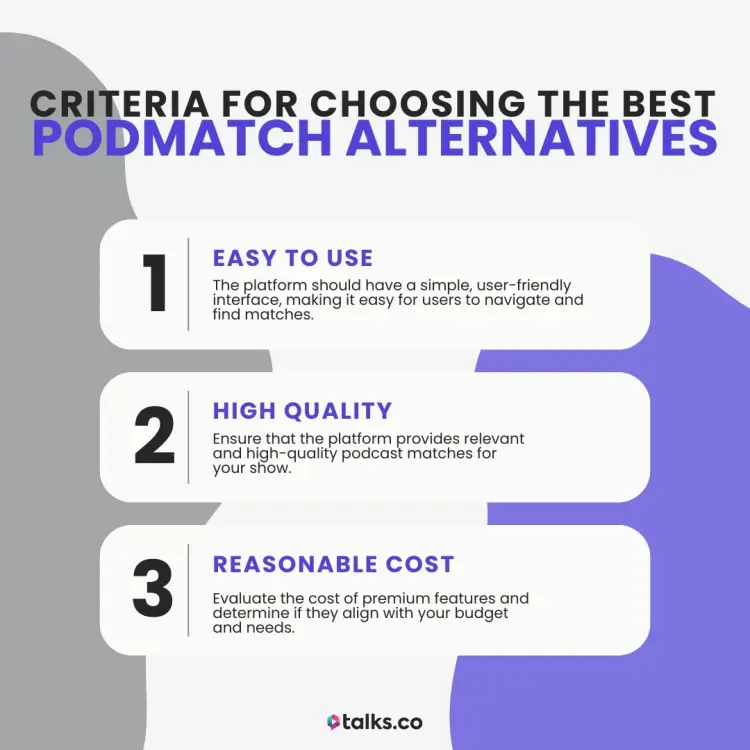 CRITERIA FOR CHOOSING THE BEST
PODMATCH ALTERNATIVES

1

EASY TO USE

The platform should have a simple, user-friendly interface, making it easy for users to navigate and find matches.

2

HIGH QUALITY

Ensure that the platform provides relevant and high-quality podcast matches for your show.

3

REASONABLE COST

Evaluate the cost of premium features and determine if they align with your budget and needs.

talks.co